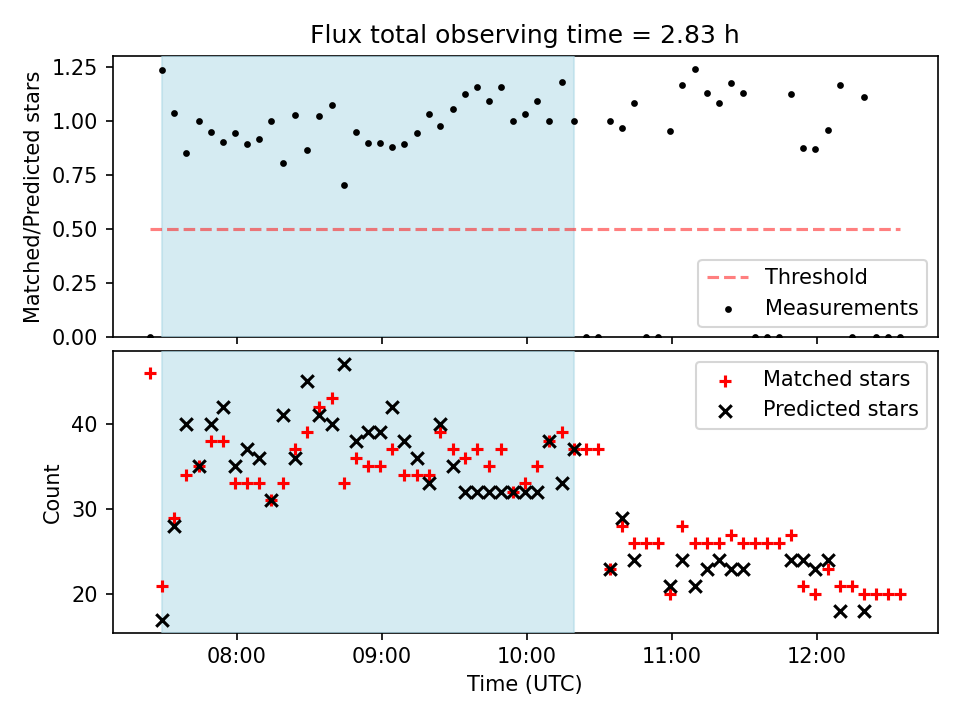 Flux total observing time = 2.83 h

Matched/Predicted stars

1.25
1.00
0.75
0.50
0.25
0.00

Threshold
Measurements

Count

40
30
20

Matched stars
Predicted stars

08:00
09:00
10:00
11:00
12:00

Time (UTC)